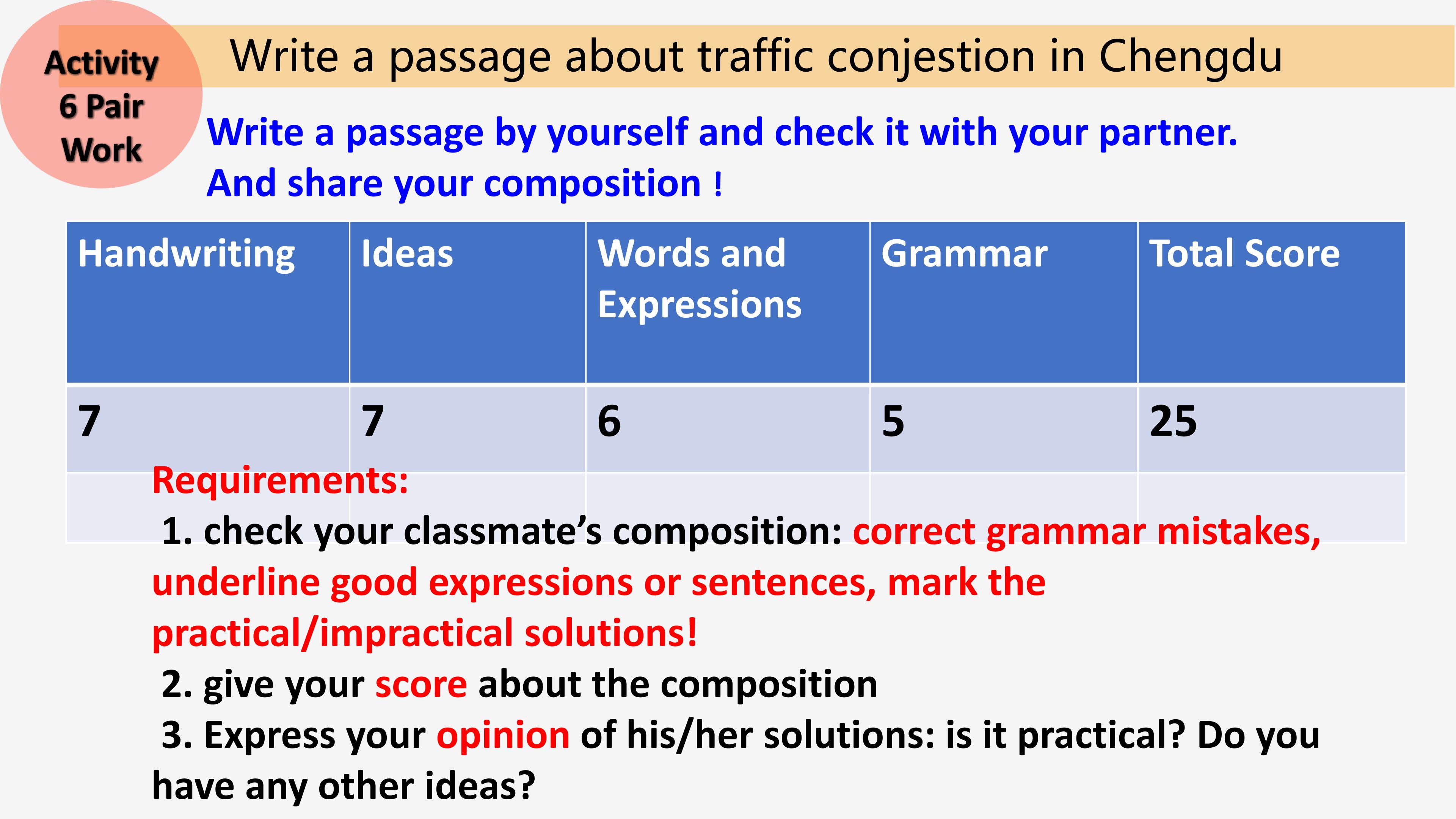 Activity 6 Pair Work

Write a passage about traffic conjestion in Chengdu

Write a passage by yourself and check it with your partner. And share your composition !

| Handwriting | Ideas | Words and Expressions | Grammar | Total Score |
|---|---|---|---|---|
| 7 | 7 | 6 | 5 | 25 |
| | | | | |

Requirements:

1. check your classmate's composition: correct grammar mistakes, underline good expressions or sentences, mark the practical/impractical solutions!

2. give your score about the composition

3. Express your opinion of his/her solutions: is it practical? Do you have any other ideas?